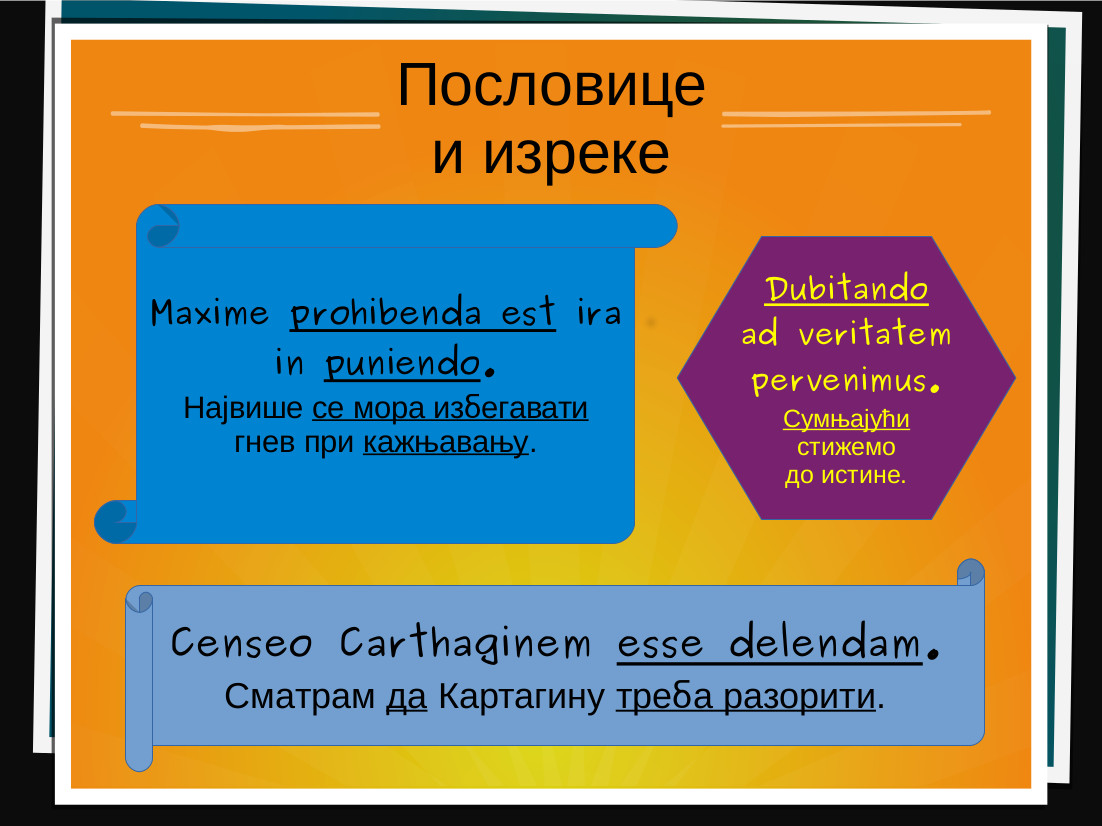 Пословице и изреке

Maxime prohibenda est ira in puniendo.
Највише се мора избегавати гнев при кажњавању.

Dubitando ad veritatem pervenimus.
Сумњајући стижемо до истине.

Censeo Carthaginem esse delendam.
Сматрам да Картагину треба разорити.